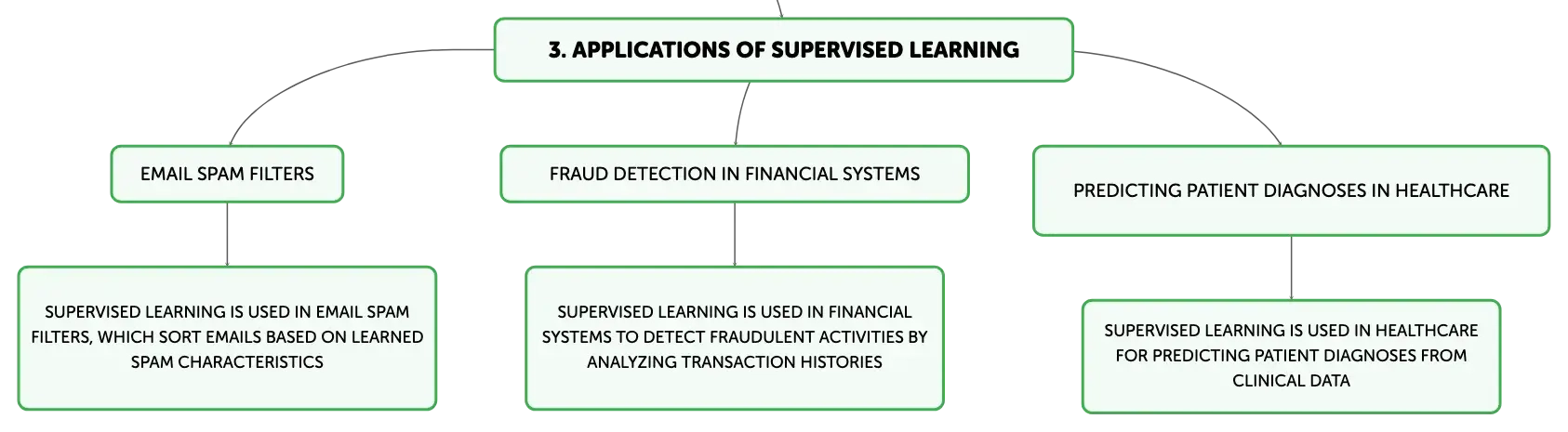 3. APPLICATIONS OF SUPERVISED LEARNING

EMAIL SPAM FILTERS

SUPERVISED LEARNING IS USED IN EMAIL SPAM FILTERS, WHICH SORT EMAILS BASED ON LEARNED SPAM CHARACTERISTICS

FRAUD DETECTION IN FINANCIAL SYSTEMS

SUPERVISED LEARNING IS USED IN FINANCIAL SYSTEMS TO DETECT FRAUDULENT ACTIVITIES BY ANALYZING TRANSACTION HISTORIES

PREDICTING PATIENT DIAGNOSES IN HEALTHCARE

SUPERVISED LEARNING IS USED IN HEALTHCARE FOR PREDICTING PATIENT DIAGNOSES FROM CLINICAL DATA